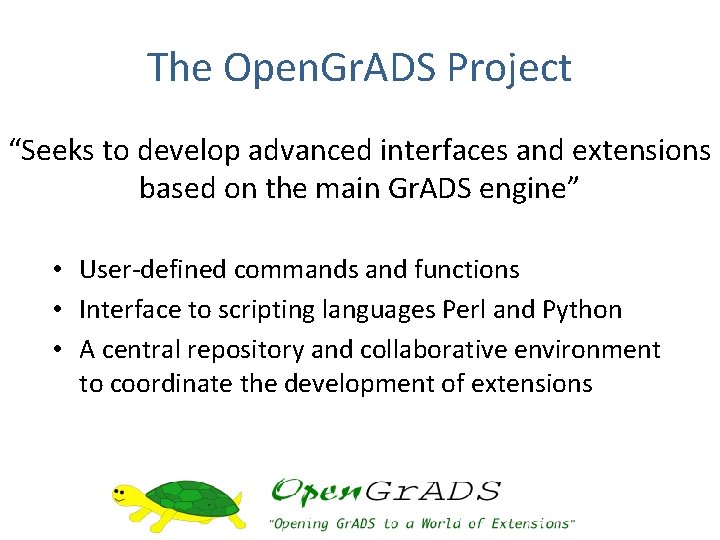 The OpenGrADS Project

“Seeks to develop advanced interfaces and extensions based on the main GrADS engine”

• User-defined commands and functions
• Interface to scripting languages Perl and Python
• A central repository and collaborative environment to coordinate the development of extensions

OpenGrADS
"Opening GrADS to a World of Extensions"